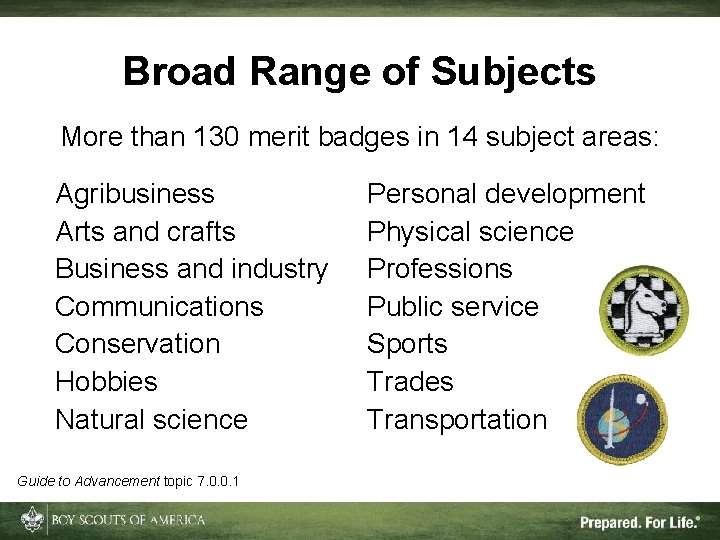 Broad Range of Subjects

More than 130 merit badges in 14 subject areas:

Agribusiness
Arts and crafts
Business and industry
Communications
Conservation
Hobbies
Natural science

Personal development
Physical science
Professions
Public service
Sports
Trades
Transportation

Guide to Advancement topic 7.0.0.1

BOY SCOUTS OF AMERICA

Prepared. For Life.®